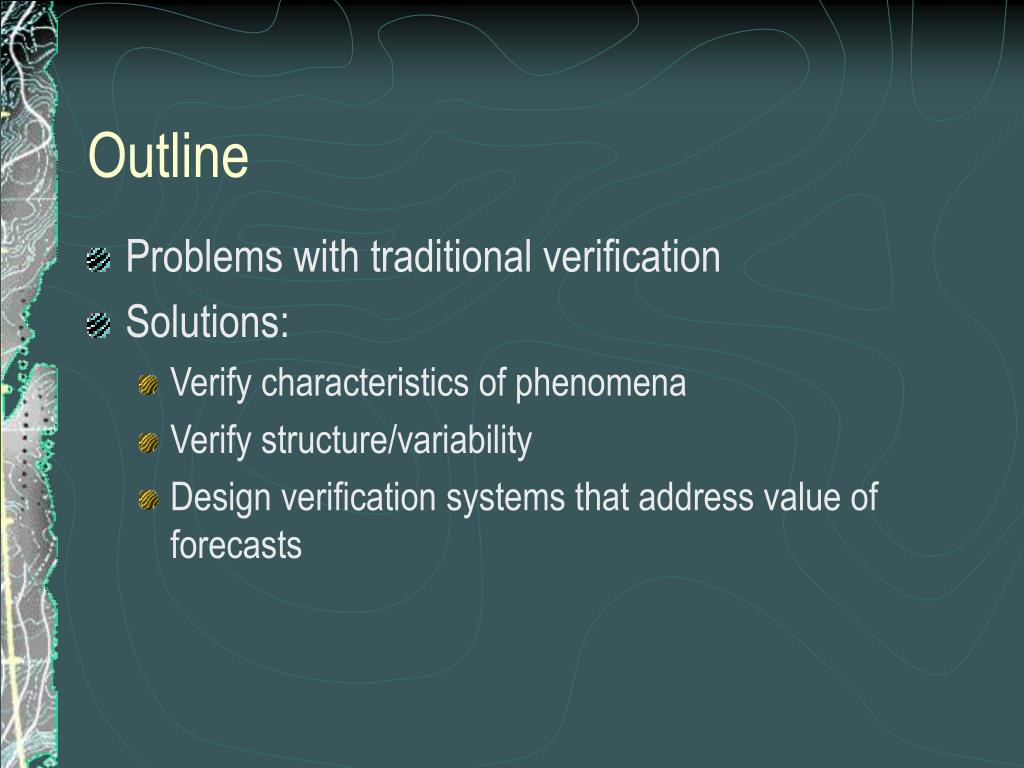 Outline

Problems with traditional verification

Solutions:

Verify characteristics of phenomena

Verify structure/variability

Design verification systems that address value of forecasts